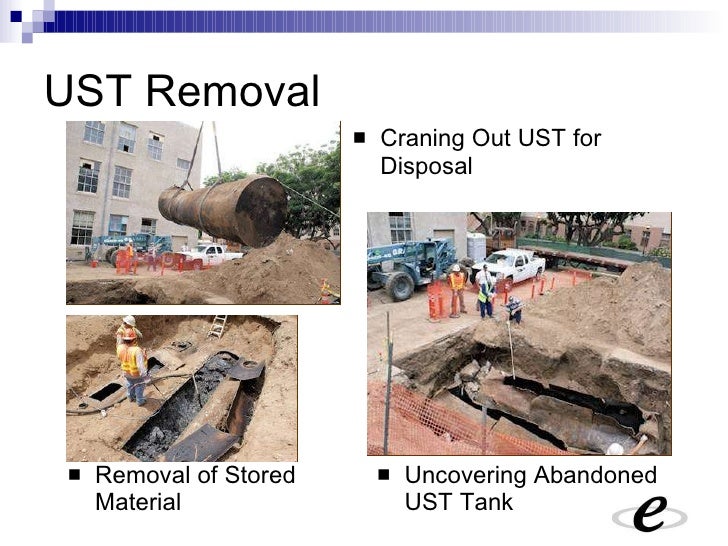 UST Removal

■ Craning Out UST for Disposal

■ Removal of Stored Material

■ Uncovering Abandoned UST Tank

e